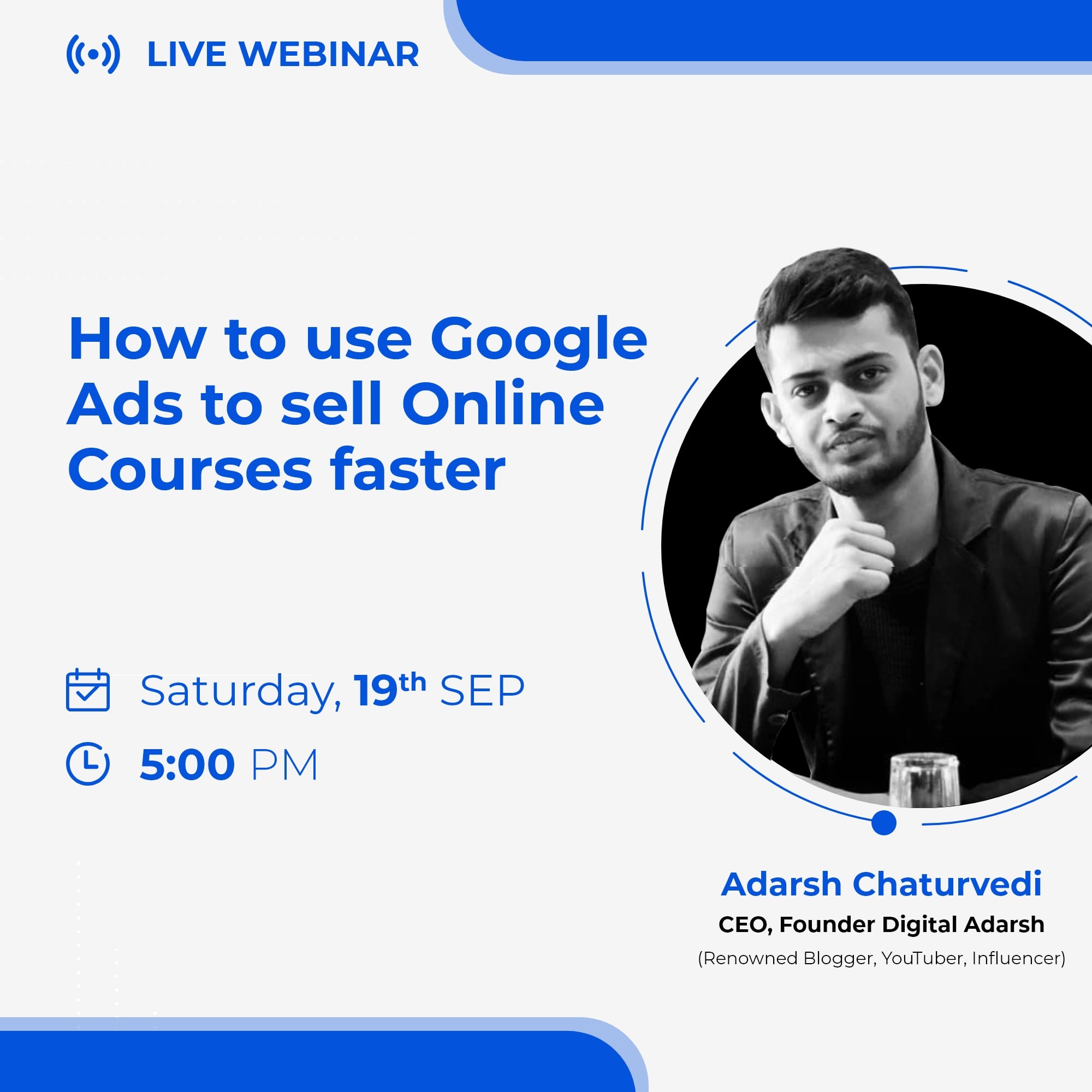 LIVE WEBINAR

How to use Google Ads to sell Online Courses faster

Saturday, 19th SEP

5:00 PM

Adarsh Chaturvedi
CEO, Founder Digital Adarsh
(Renowned Blogger, YouTuber, Influencer)